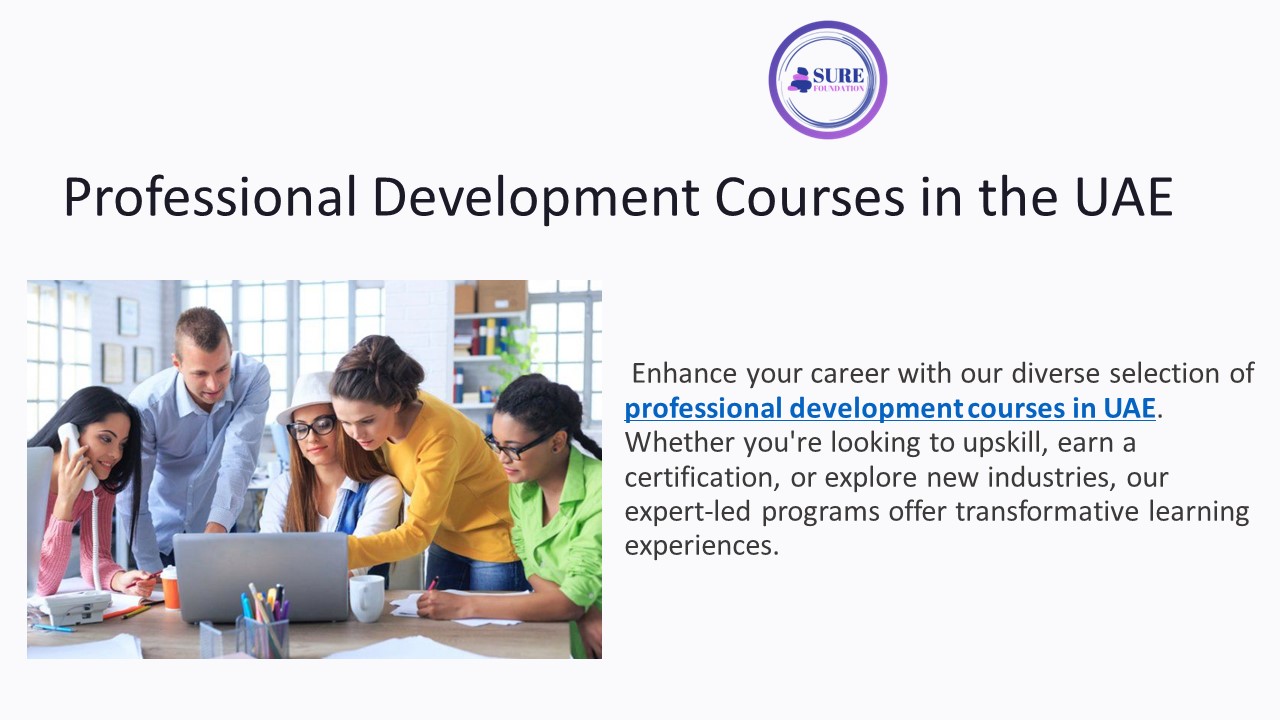 SURE
FOUNDATION

Professional Development Courses in the UAE

Enhance your career with our diverse selection of professional development courses in UAE. Whether you're looking to upskill, earn a certification, or explore new industries, our expert-led programs offer transformative learning experiences.